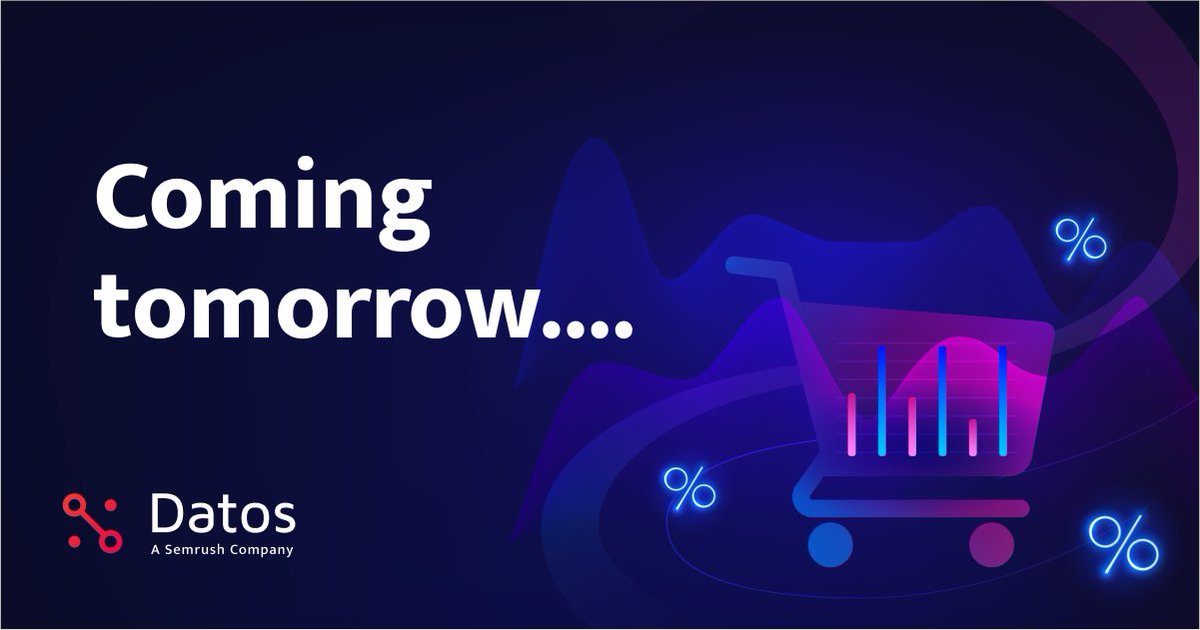 Coming tomorrow....

%

%

%

Datos
A Semrush Company